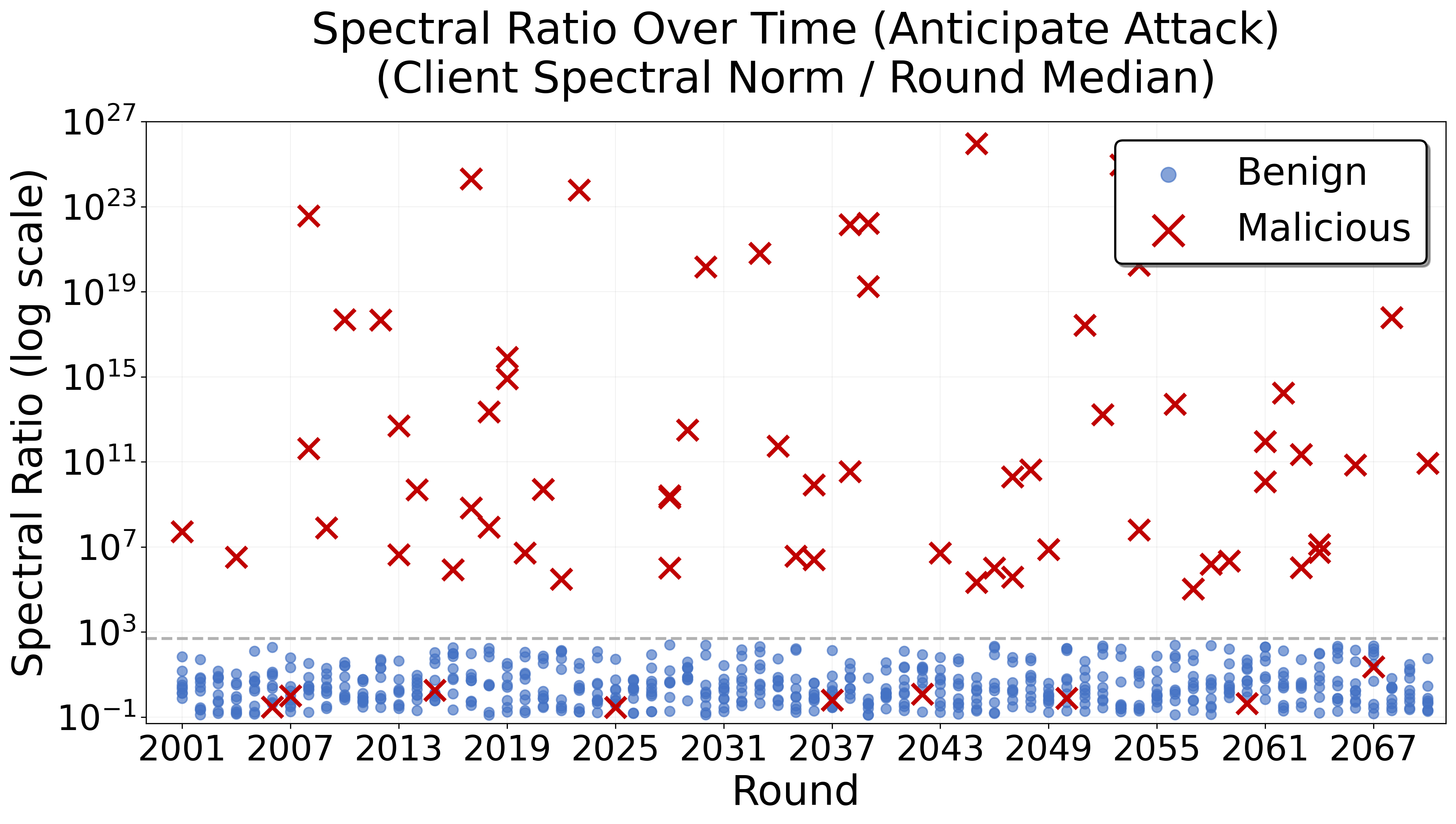 Spectral Ratio Over Time (Anticipate Attack)
(Client Spectral Norm / Round Median)

Spectral Ratio (log scale)

$10^{27}$
$10^{23}$
$10^{19}$
$10^{15}$
$10^{11}$
$10^{7}$
$10^{3}$
$10^{-1}$

2001 2007 2013 2019 2025 2031 2037 2043 2049 2055 2061 2067

Round

Benign
Malicious